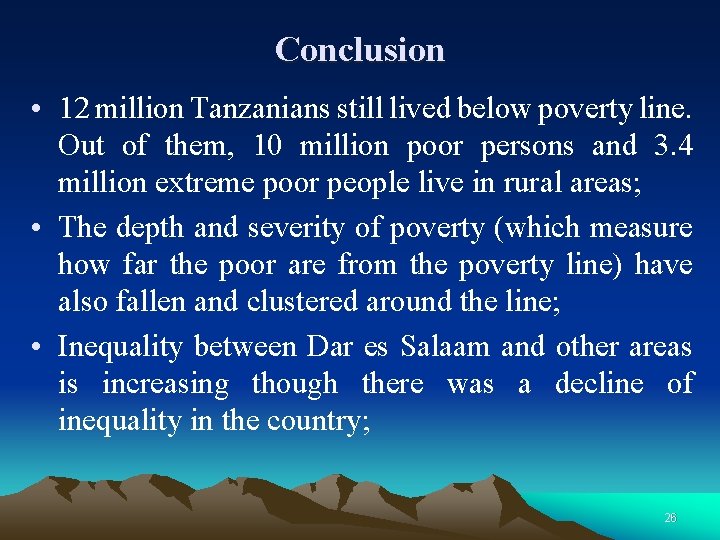 Conclusion

• 12 million Tanzanians still lived below poverty line. Out of them, 10 million poor persons and 3.4 million extreme poor people live in rural areas;

• The depth and severity of poverty (which measure how far the poor are from the poverty line) have also fallen and clustered around the line;

• Inequality between Dar es Salaam and other areas is increasing though there was a decline of inequality in the country;

26